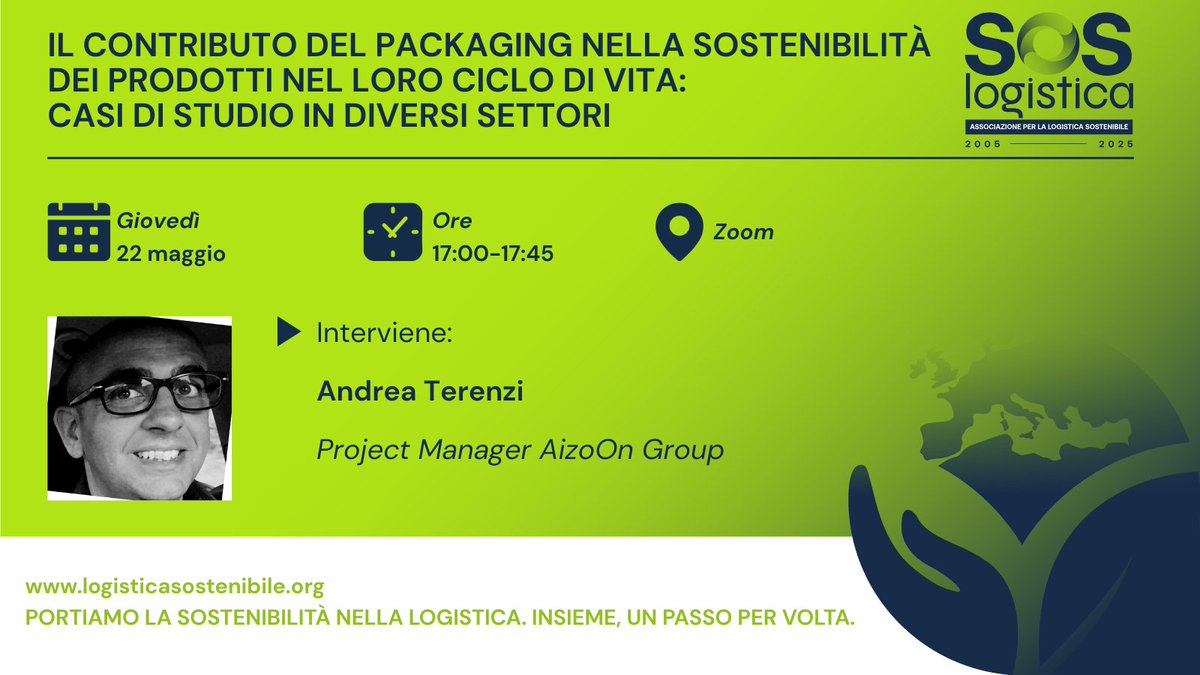 IL CONTRIBUTO DEL PACKAGING NELLA SOSTENIBILITÀ DEI PRODOTTI NEL LORO CICLO DI VITA: CASI DI STUDIO IN DIVERSI SETTORI

SOS logistica
ASSOCIAZIONE PER LA LOGISTICA SOSTENIBILE
2005 2025

Giovedì
22 maggio

Ore
17:00-17:45

Zoom

Interviene:

Andrea Terenzi

Project Manager AizoOn Group

www.logisticasostenibile.org
PORTIAMO LA SOSTENIBILITÀ NELLA LOGISTICA. INSIEME, UN PASSO PER VOLTA.